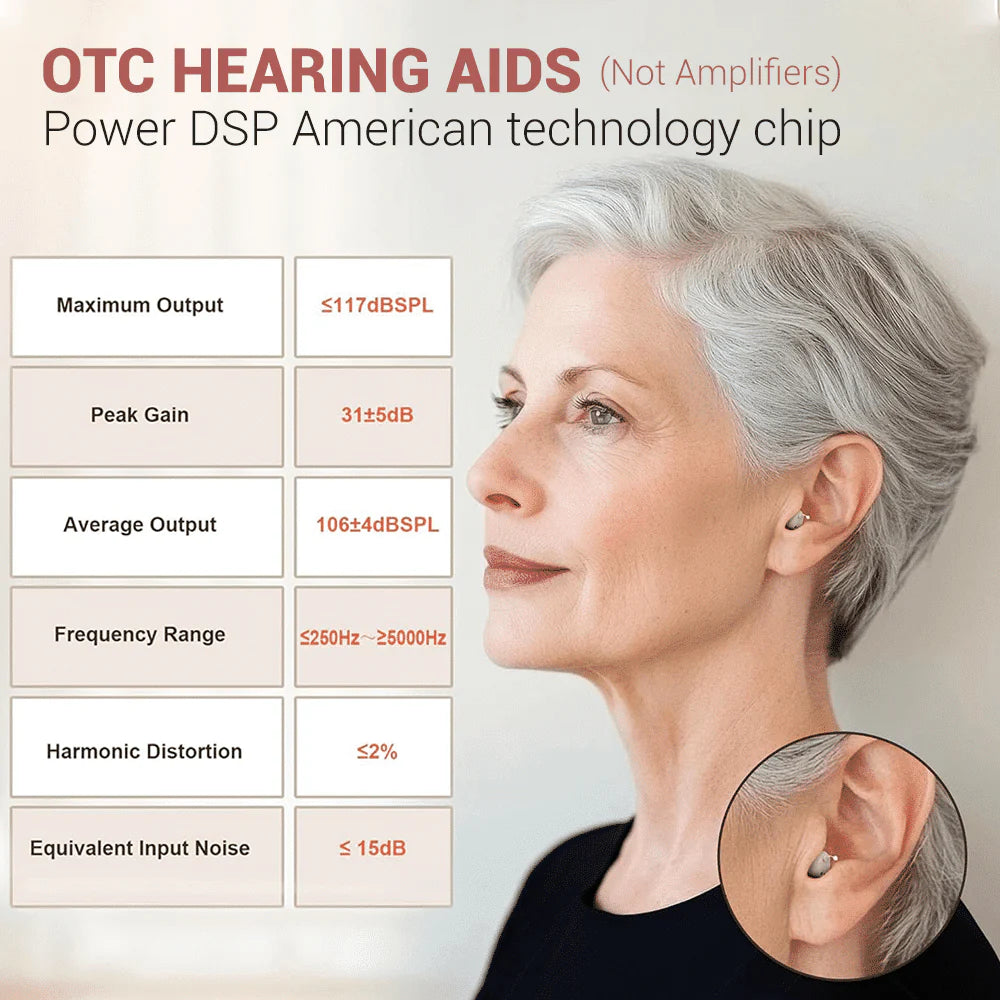 OTC HEARING AIDS (Not Amplifiers)
Power DSP American technology chip

| Maximum Output | ≤117dBSPL |
|---|---|
| Peak Gain | 31±5dB |
| Average Output | 106±4dBSPL |
| Frequency Range | ≤250Hz～≥5000Hz |
| Harmonic Distortion | ≤2% |
| Equivalent Input Noise | ≤ 15dB |